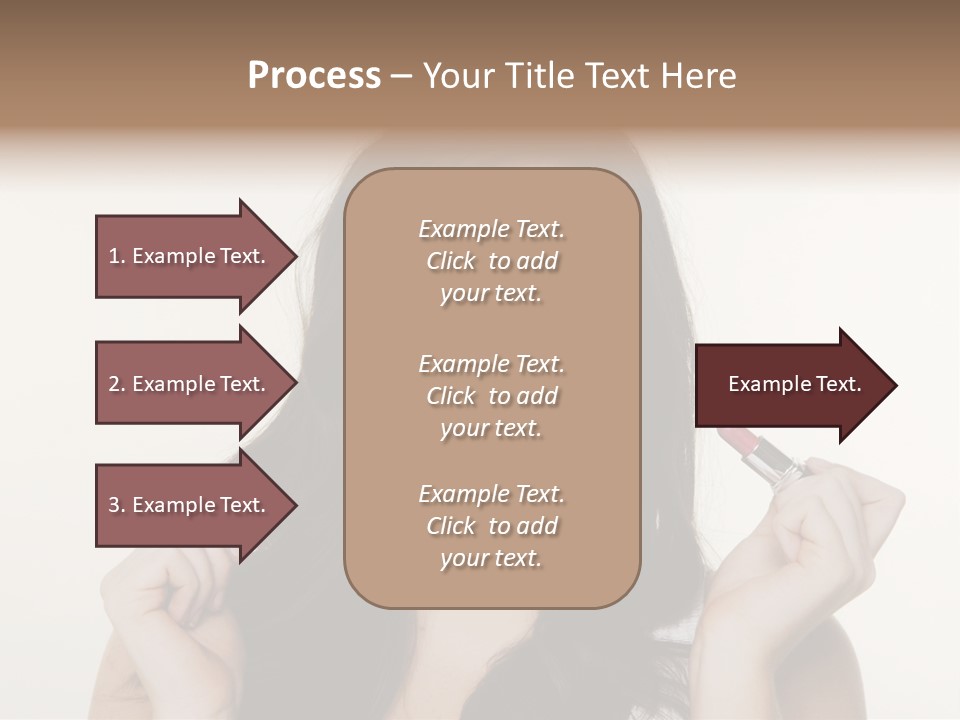 Process – Your Title Text Here

1. Example Text.

2. Example Text.

3. Example Text.

Example Text. Click to add your text.

Example Text. Click to add your text.

Example Text. Click to add your text.

Example Text.